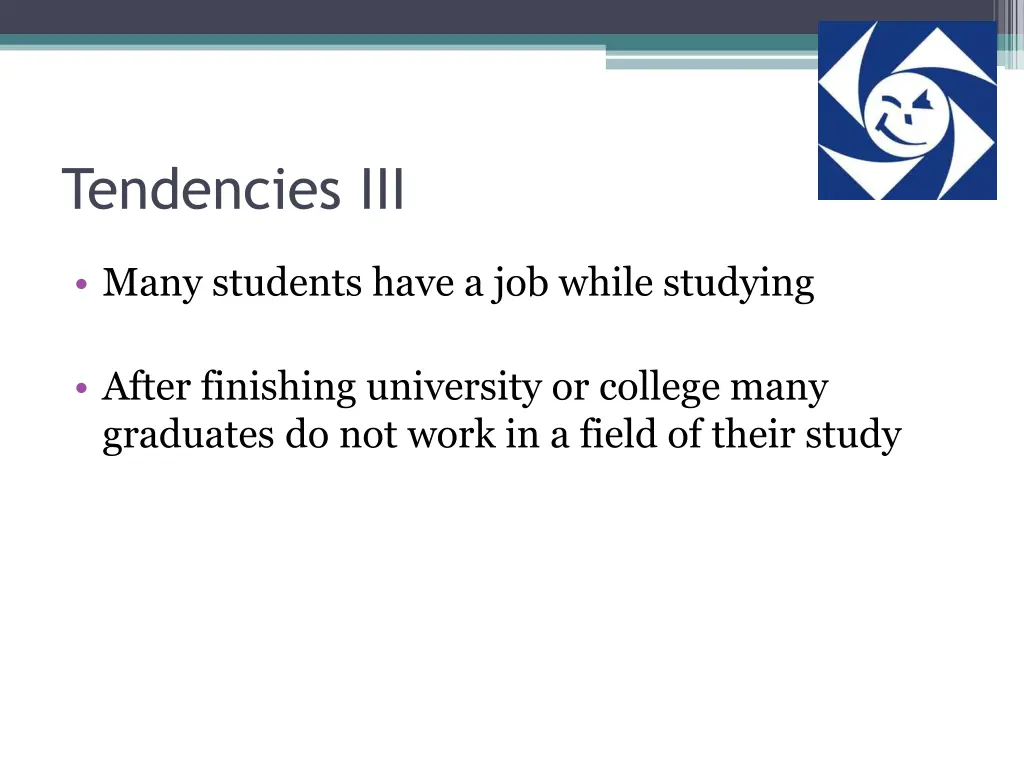 Tendencies III

• Many students have a job while studying

• After finishing university or college many graduates do not work in a field of their study